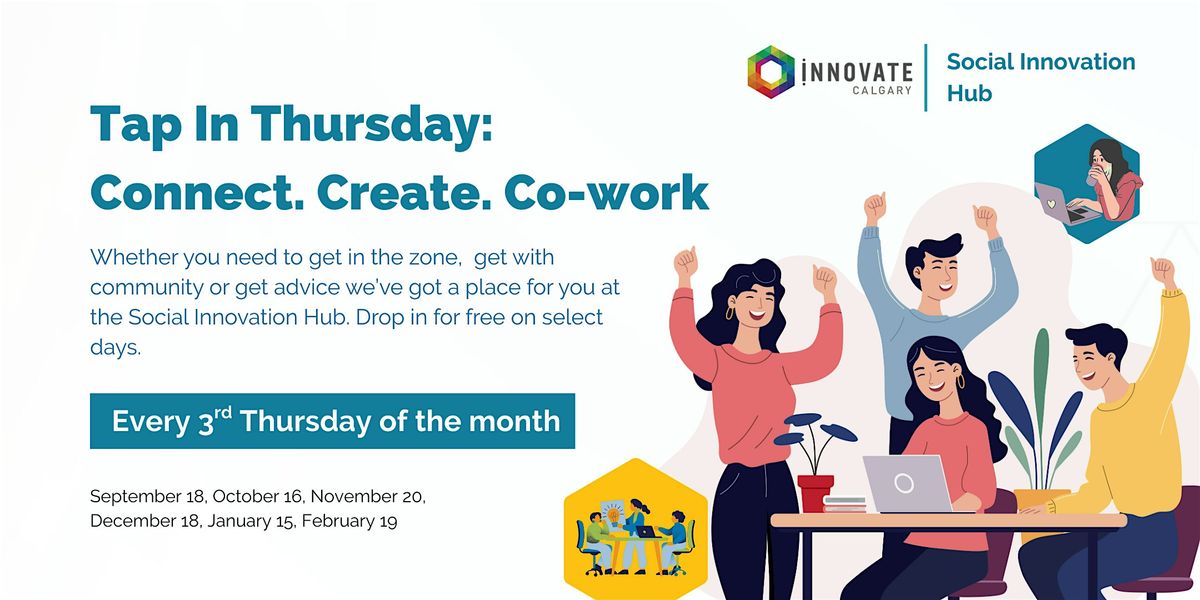 INNOVATE CALGARY

Social Innovation Hub

Tap In Thursday: Connect. Create. Co-work

Whether you need to get in the zone, get with community or get advice we've got a place for you at the Social Innovation Hub. Drop in for free on select days.

Every 3$^{rd}$ Thursday of the month

September 18, October 16, November 20, December 18, January 15, February 19